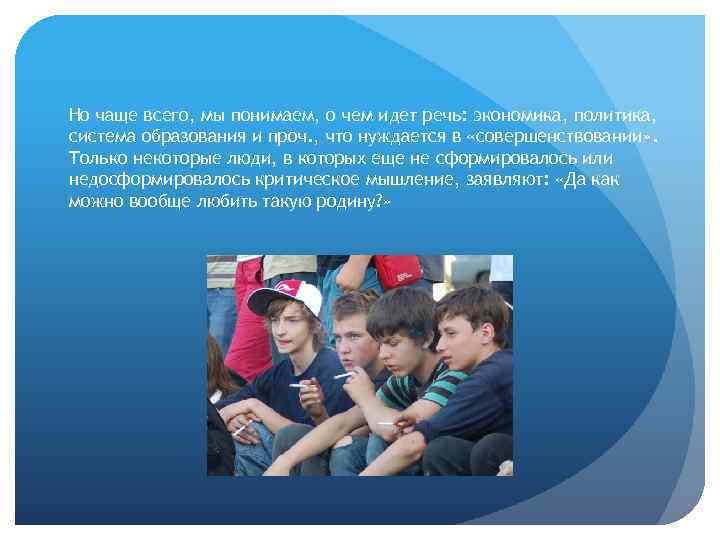 Но чаще всего, мы понимаем, о чем идет речь: экономика, политика, система образования и проч., что нуждается в «совершенствовании». Только некоторые люди, в которых еще не сформировалось или недосформировалось критическое мышление, заявляют: «Да как можно вообще любить такую родину?»